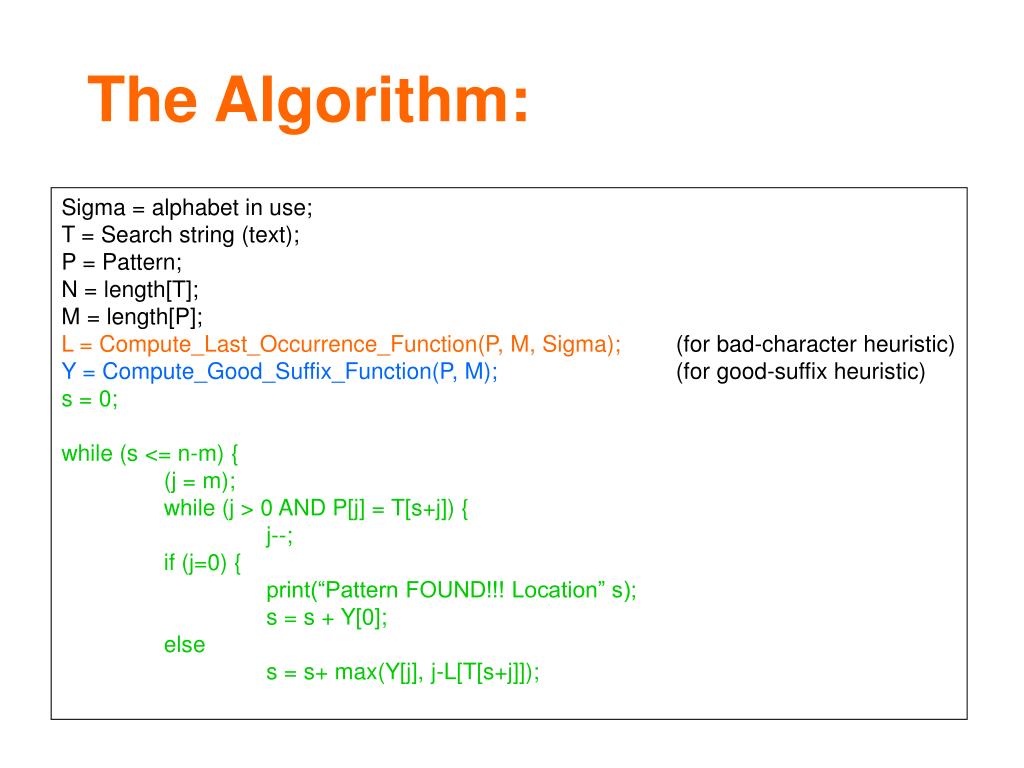 The Algorithm:

Sigma = alphabet in use;
T = Search string (text);
P = Pattern;
N = length[T];
M = length[P];
L = Compute_Last_Occurrence_Function(P, M, Sigma); (for bad-character heuristic)
Y = Compute_Good_Suffix_Function(P, M); (for good-suffix heuristic)
s = 0;

while (s <= n-m) {
(j = m);
while (j > 0 AND P[j] = T[s+j]) {
j--;
if (j=0) {
print(“Pattern FOUND!!! Location” s);
s = s + Y[0];
else
s = s+ max(Y[j], j-L[T[s+j]]);